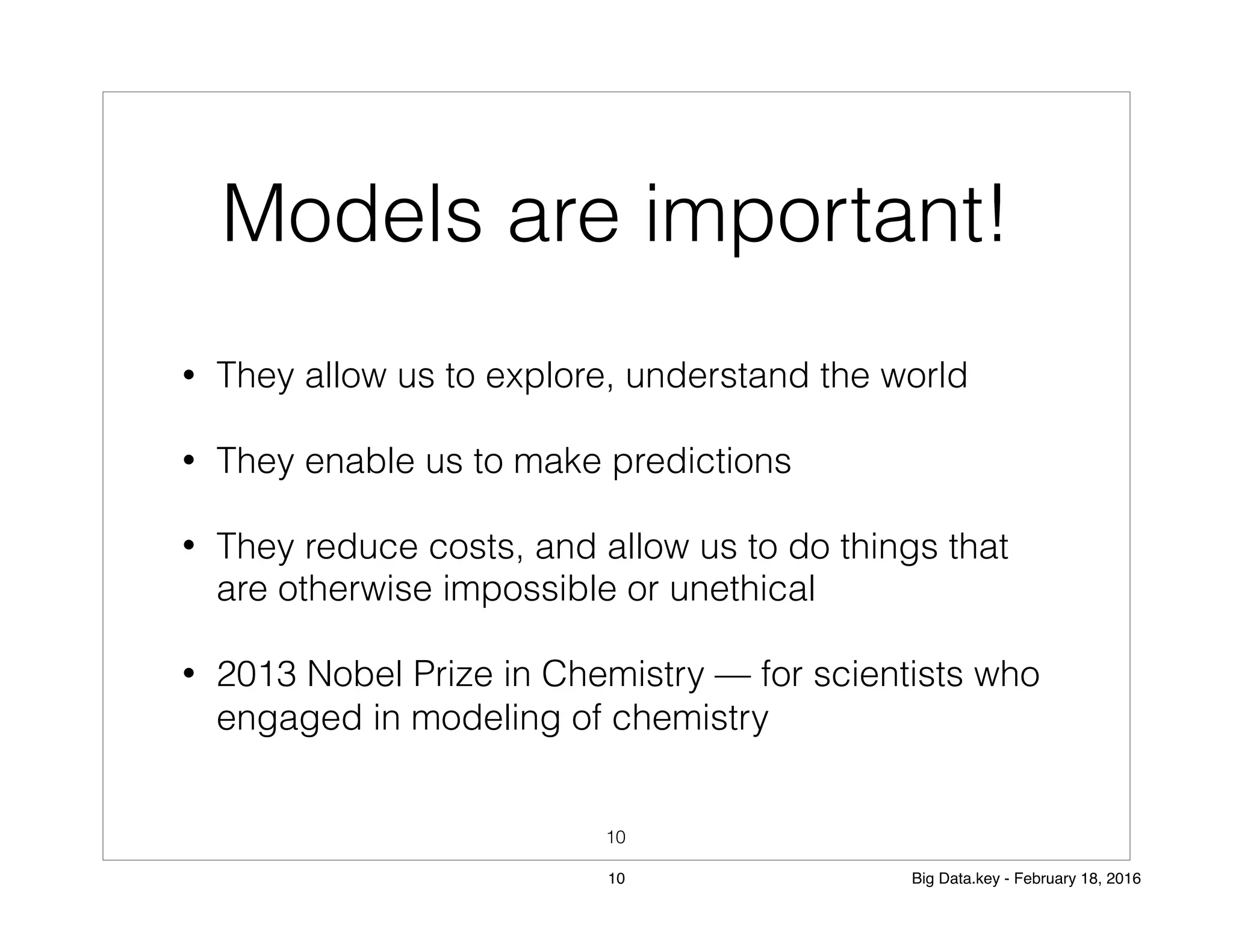 Models are important!

• They allow us to explore, understand the world

• They enable us to make predictions

• They reduce costs, and allow us to do things that are otherwise impossible or unethical

• 2013 Nobel Prize in Chemistry — for scientists who engaged in modeling of chemistry

10

10

Big Data.key - February 18, 2016